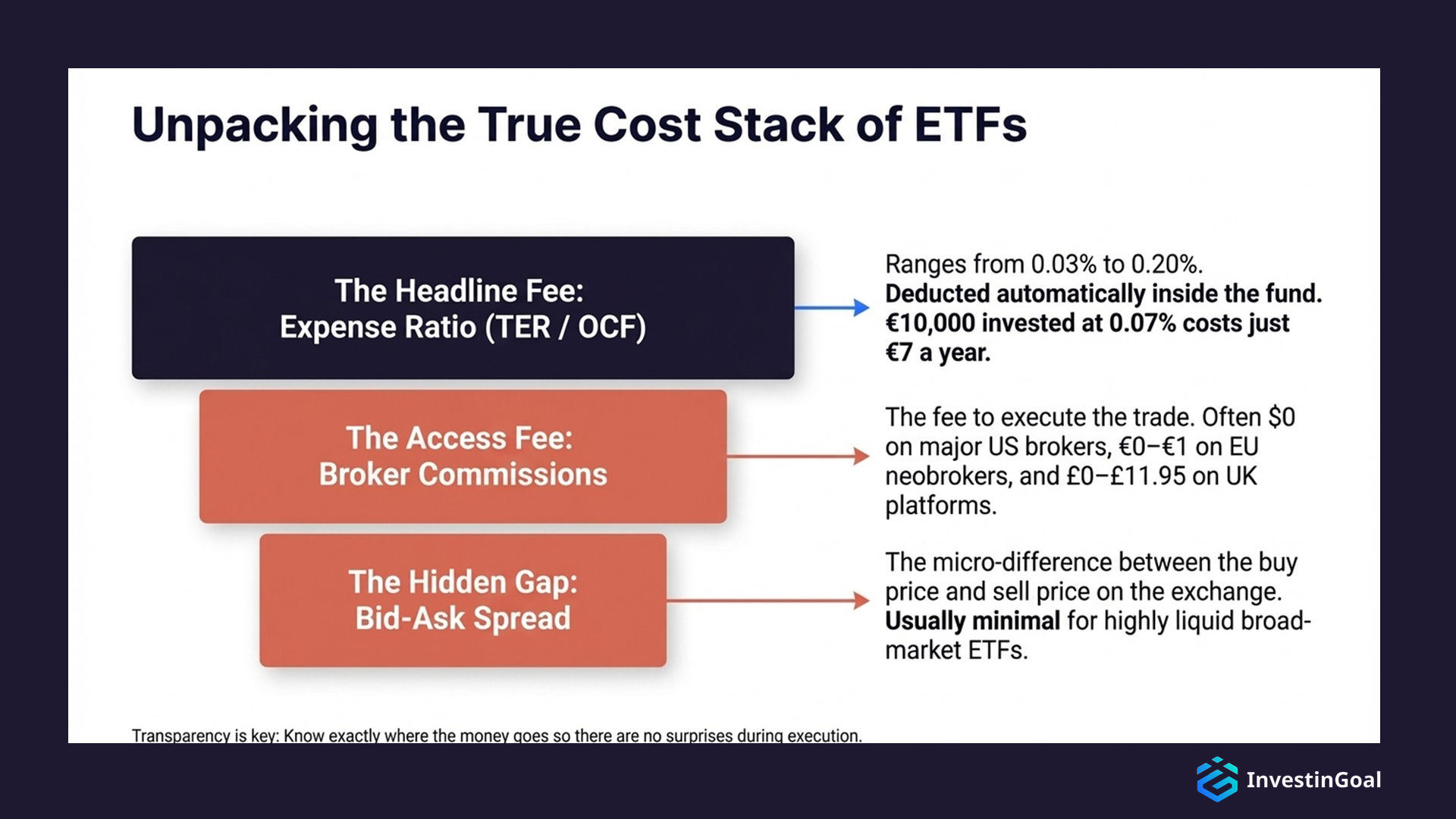 Unpacking the True Cost Stack of ETFs

The Headline Fee:
Expense Ratio (TER / OCF)

Ranges from 0.03% to 0.20%. Deducted automatically inside the fund. €10,000 invested at 0.07% costs just €7 a year.

The Access Fee:
Broker Commissions

The fee to execute the trade. Often $0 on major US brokers, €0–€1 on EU neobrokers, and £0–£11.95 on UK platforms.

The Hidden Gap:
Bid-Ask Spread

The micro-difference between the buy price and sell price on the exchange. Usually minimal for highly liquid broad-market ETFs.

Transparency is key: Know exactly where the money goes so there are no surprises during execution.

InvestinGoal